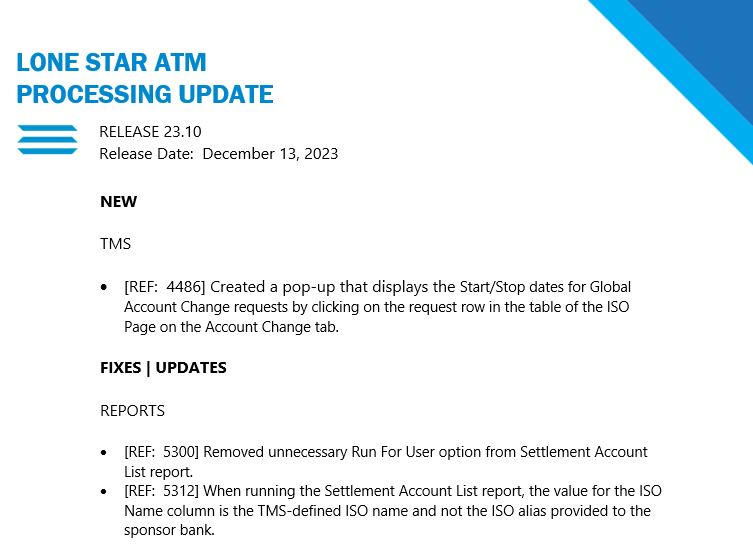 LONE STAR ATM
PROCESSING UPDATE

RELEASE 23.10
Release Date: December 13, 2023

NEW

TMS

• [REF: 4486] Created a pop-up that displays the Start/Stop dates for Global Account Change requests by clicking on the request row in the table of the ISO Page on the Account Change tab.

FIXES | UPDATES

REPORTS

• [REF: 5300] Removed unnecessary Run For User option from Settlement Account List report.
• [REF: 5312] When running the Settlement Account List report, the value for the ISO Name column is the TMS-defined ISO name and not the ISO alias provided to the sponsor bank.